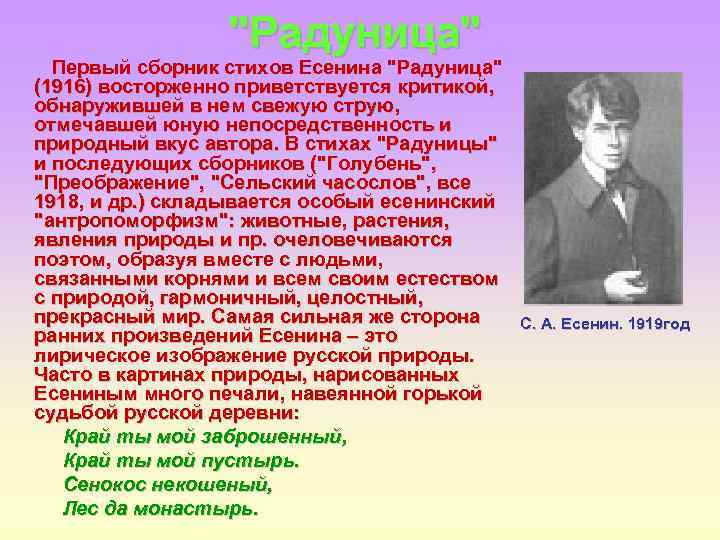 "Радуница"

Первый сборник стихов Есенина "Радуница" (1916) восторженно приветствуется критикой, обнаружившей в нем свежую струю, отмечавшей юную непосредственность и природный вкус автора. В стихах "Радуницы" и последующих сборников ("Голубень", "Преображение", "Сельский часослов", все 1918, и др.) складывается особый есенинский "антропоморфизм": животные, растения, явления природы и пр. очеловечиваются поэтом, образуя вместе с людьми, связанными корнями и всем своим естеством с природой, гармоничный, целостный, прекрасный мир. Самая сильная же сторона ранних произведений Есенина – это лирическое изображение русской природы. Часто в картинах природы, нарисованных Есениным много печали, навеянной горькой судьбой русской деревни:

Край ты мой заброшенный,
Край ты мой пустырь.
Сенокос некошеный,
Лес да монастырь.

С. А. Есенин. 1919год